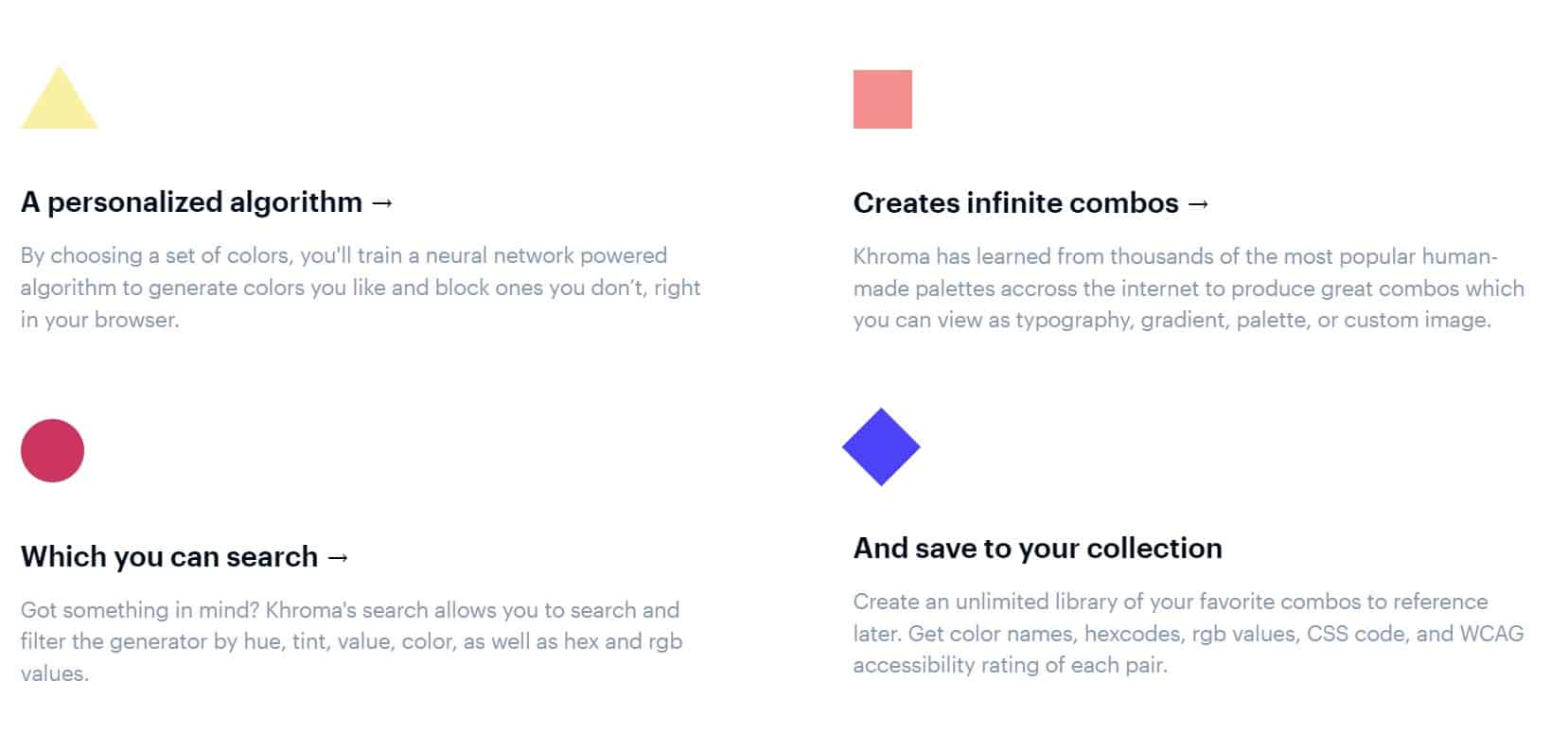 A personalized algorithm →

By choosing a set of colors, you'll train a neural network powered algorithm to generate colors you like and block ones you don't, right in your browser.

Creates infinite combos →

Khroma has learned from thousands of the most popular human-made palettes accross the internet to produce great combos which you can view as typography, gradient, palette, or custom image.

Which you can search →

Got something in mind? Khroma's search allows you to search and filter the generator by hue, tint, value, color, as well as hex and rgb values.

And save to your collection

Create an unlimited library of your favorite combos to reference later. Get color names, hexcodes, rgb values, CSS code, and WCAG accessibility rating of each pair.